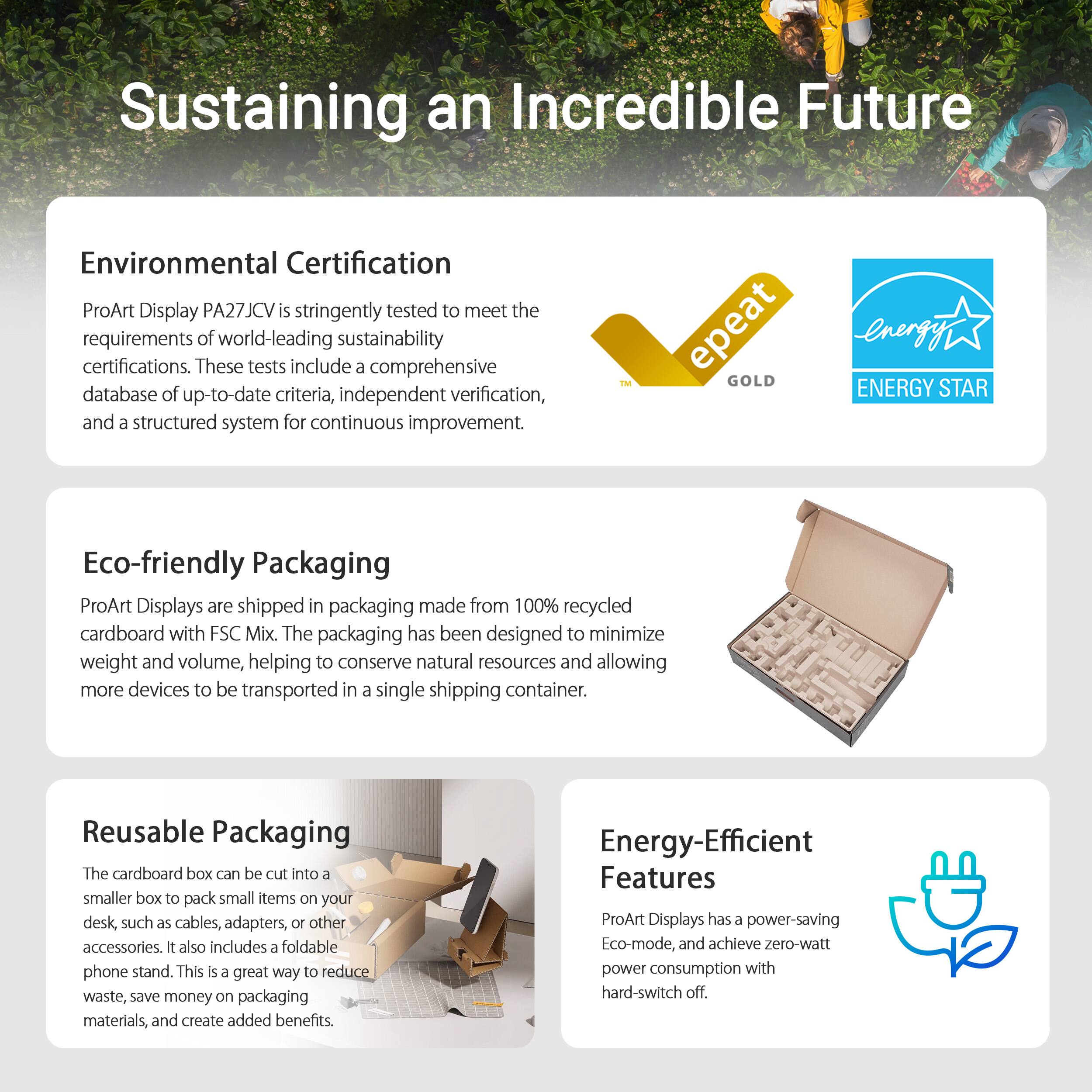 Sustaining an Incredible Future

Environmental Certification

ProArt Display PA27JCV is stringently tested to meet the requirements of world-leading sustainability certifications. These tests include a comprehensive database of up-to-date criteria, independent verification, and a structured system for continuous improvement.

epeat TM GOLD

energy ENERGY STAR

Eco-friendly Packaging

ProArt Displays are shipped in packaging made from 100% recycled cardboard with FSC Mix. The packaging has been designed to minimize weight and volume, helping to conserve natural resources and allowing more devices to be transported in a single shipping container.

Reusable Packaging

The cardboard box can be cut into a smaller box to pack small items on your desk, such as cables, adapters, or other accessories. It also includes a foldable phone stand. This is a great way to reduce waste, save money on packaging materials, and create added benefits.

Energy-Efficient Features

ProArt Displays has a power-saving Eco-mode, and achieve zero-watt power consumption with hard-switch off.